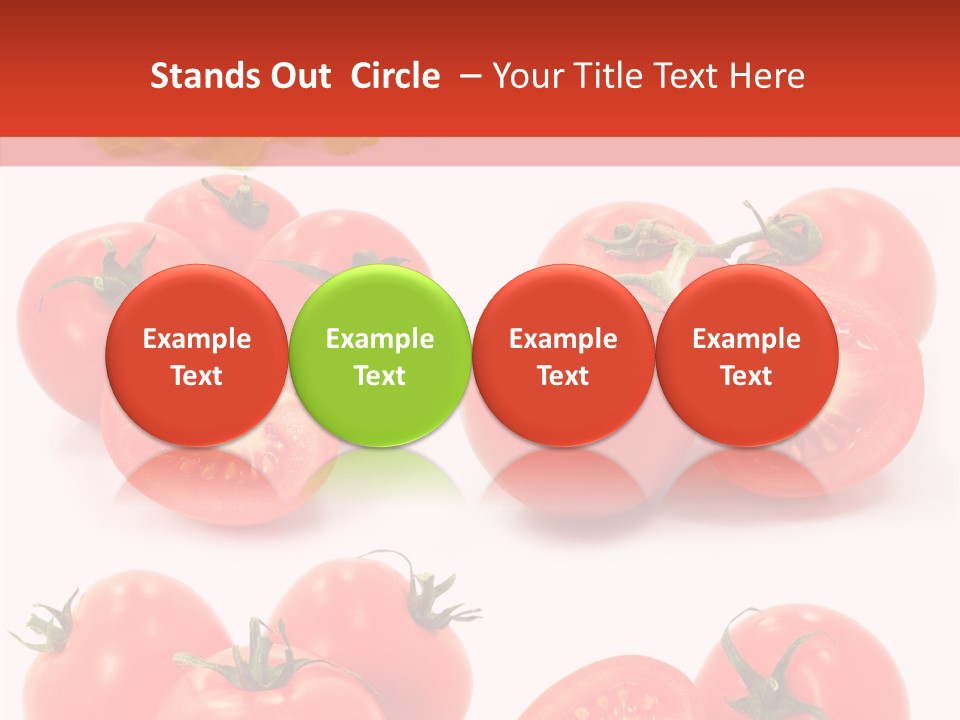 Stands Out Circle – Your Title Text Here

Example Text

Example Text

Example Text

Example Text